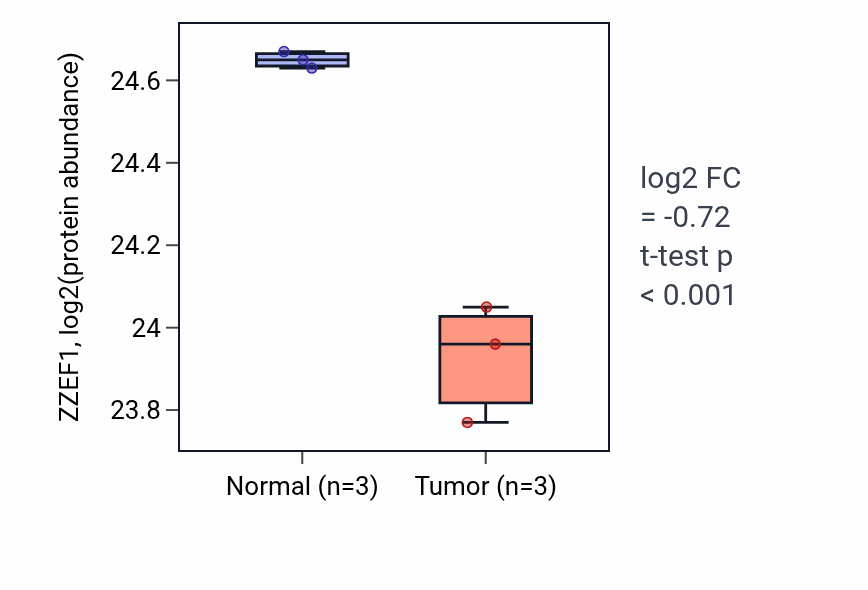 ZZEF1, log2(protein abundance)

24.6
24.4
24.2
24
23.8

Normal (n=3)
Tumor (n=3)

log2 FC
= -0.72
t-test p
< 0.001